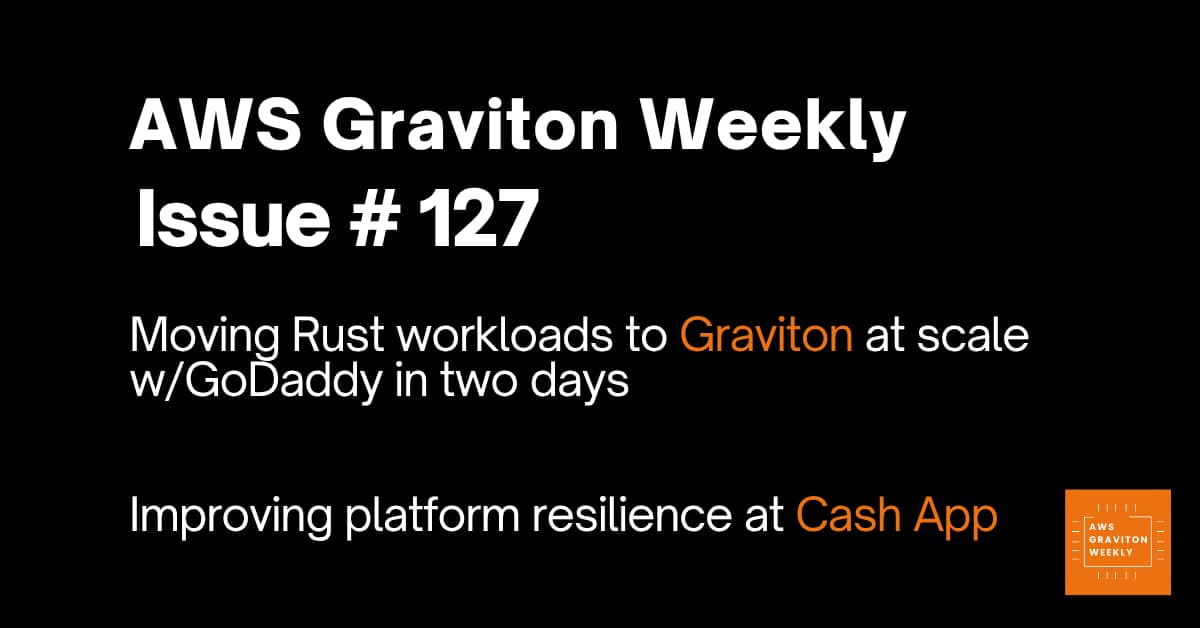 AWS Graviton Weekly
Issue # 127

Moving Rust workloads to Graviton at scale w/GoDaddy in two days

Improving platform resilience at Cash App

AWS GRAVITON WEEKLY